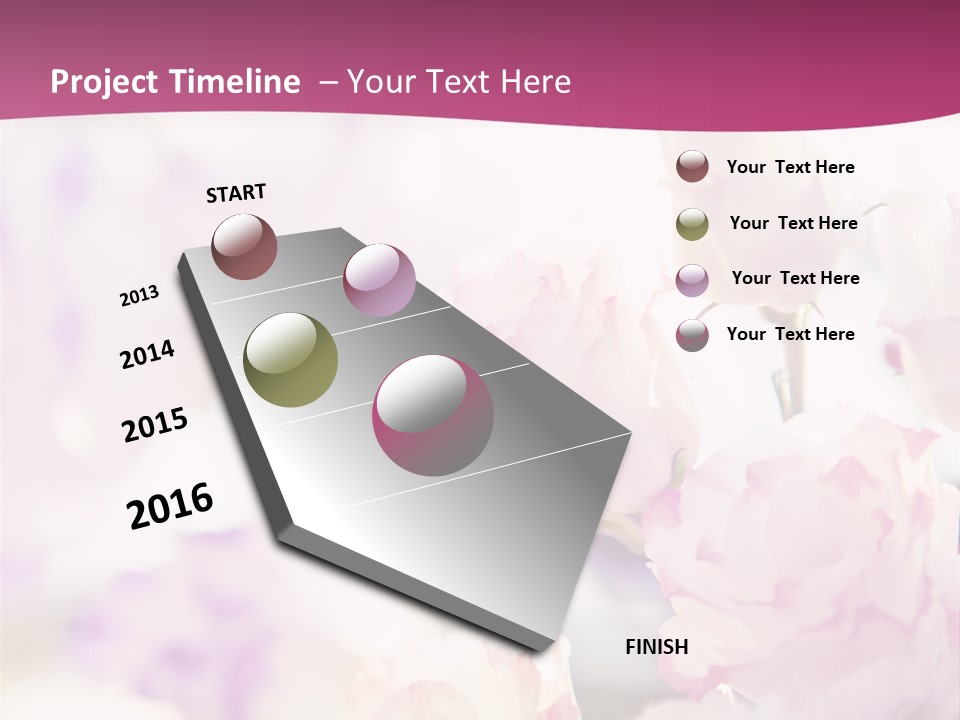 Project Timeline – Your Text Here

START

2013

2014

2015

2016

FINISH

Your Text Here

Your Text Here

Your Text Here

Your Text Here